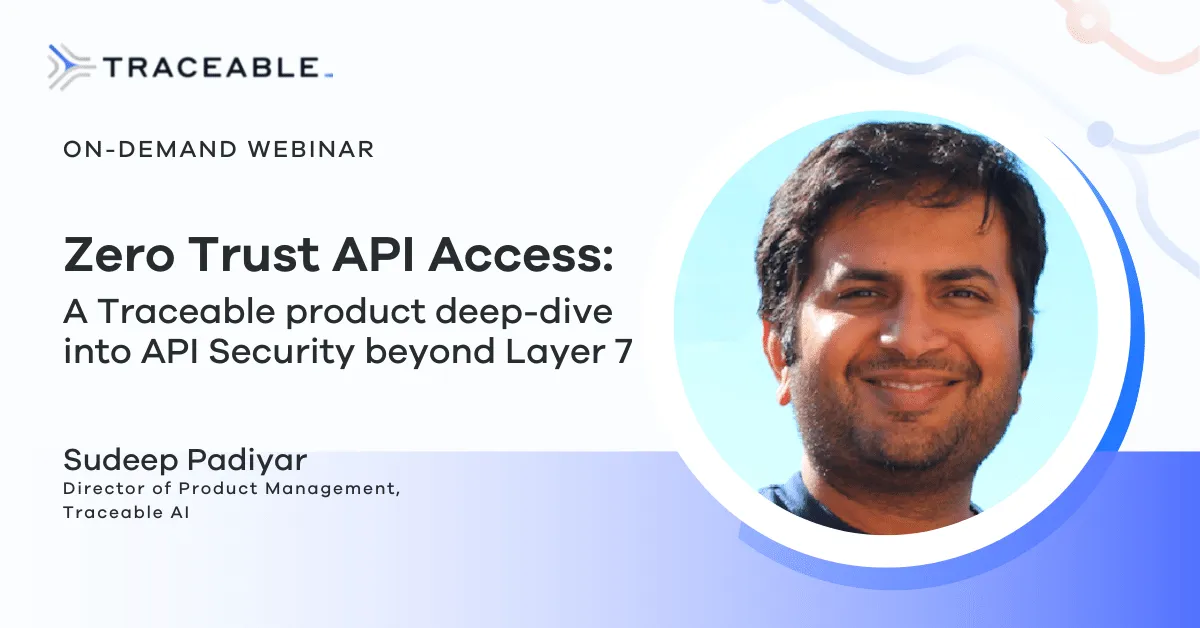 TRACEABLE

ON-DEMAND WEBINAR

Zero Trust API Access:

A Traceable product deep-dive into API Security beyond Layer 7

Sudeep Padiyar
Director of Product Management, Traceable AI